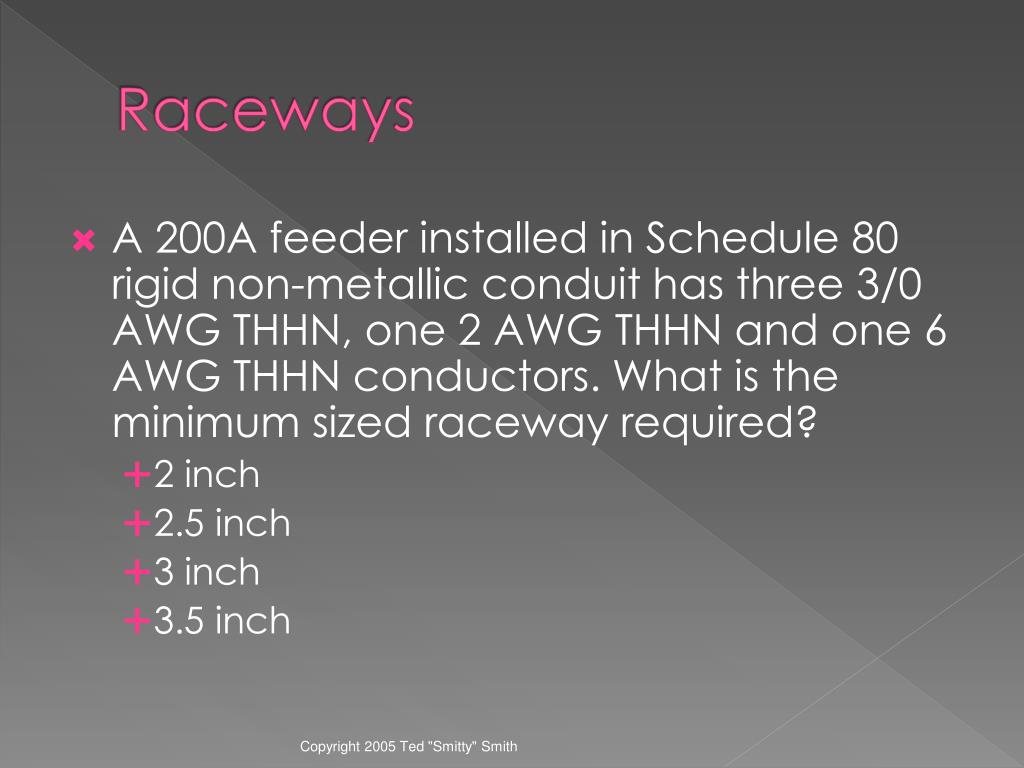 Raceways

A 200A feeder installed in Schedule 80 rigid non-metallic conduit has three 3/0 AWG THHN, one 2 AWG THHN and one 6 AWG THHN conductors. What is the minimum sized raceway required?

2 inch
2.5 inch
3 inch
3.5 inch

Copyright 2005 Ted "Smitty" Smith